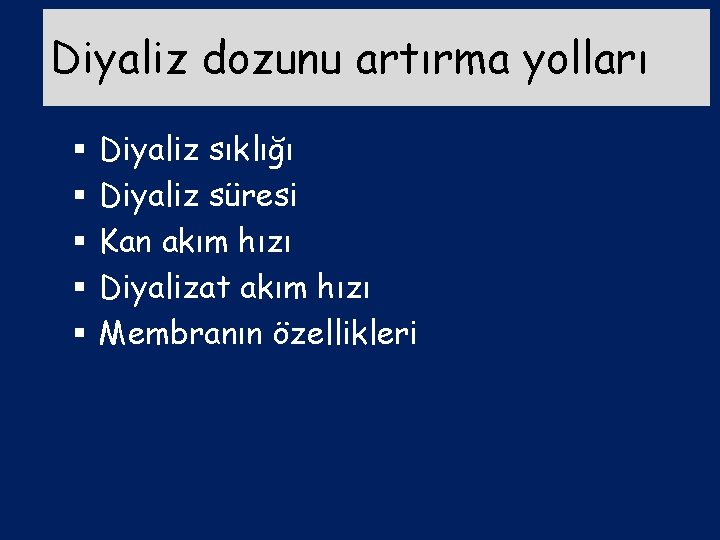 Diyaliz dozunu artırma yolları

▪ Diyaliz sıklığı
▪ Diyaliz süresi
▪ Kan akım hızı
▪ Diyalizat akım hızı
▪ Membranın özellikleri